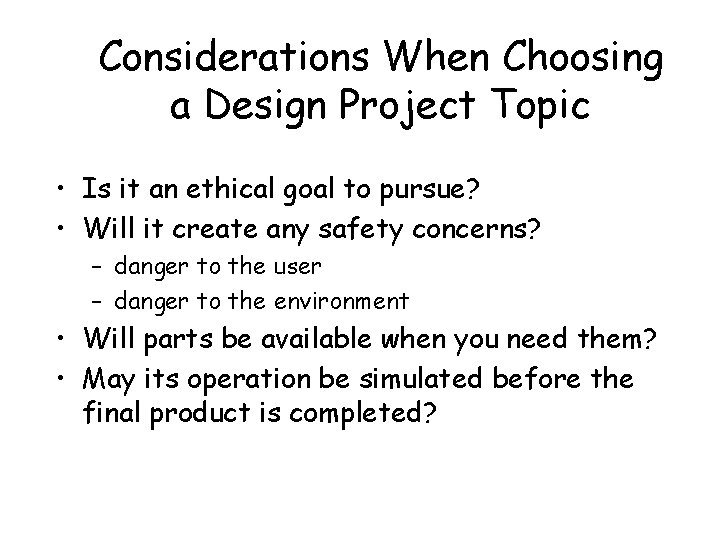 Considerations When Choosing a Design Project Topic

• Is it an ethical goal to pursue?
• Will it create any safety concerns?
– danger to the user
– danger to the environment
• Will parts be available when you need them?
• May its operation be simulated before the final product is completed?